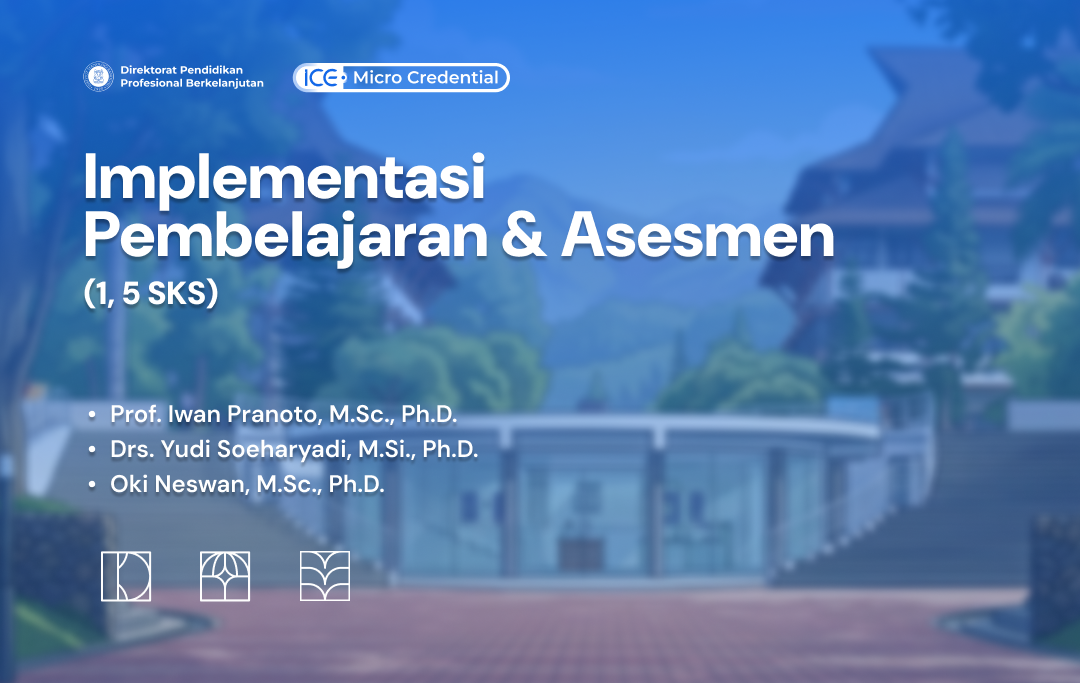 Direktorat Pendidikan
Profesional Berkelanjutan

ICE Micro Credential

Implementasi
Pembelajaran & Asesmen
(1, 5 SKS)

• Prof. Iwan Pranoto, M.Sc., Ph.D.
• Drs. Yudi Soeharyadi, M.Si., Ph.D.
• Oki Neswan, M.Sc., Ph.D.